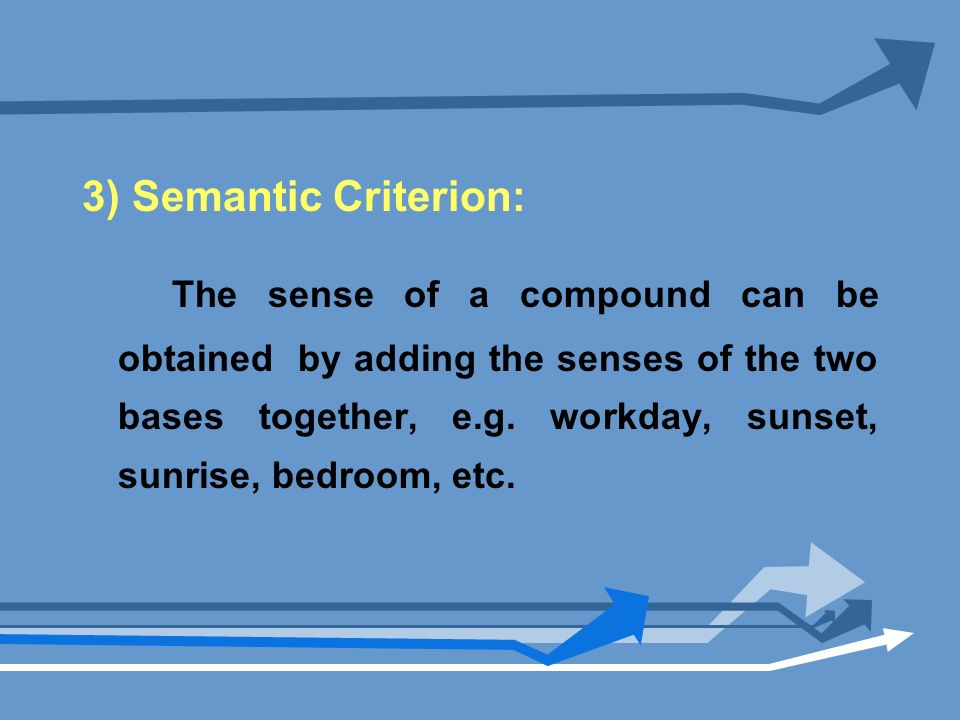 3) Semantic Criterion:

The sense of a compound can be obtained by adding the senses of the two bases together, e.g. workday, sunset, sunrise, bedroom, etc.